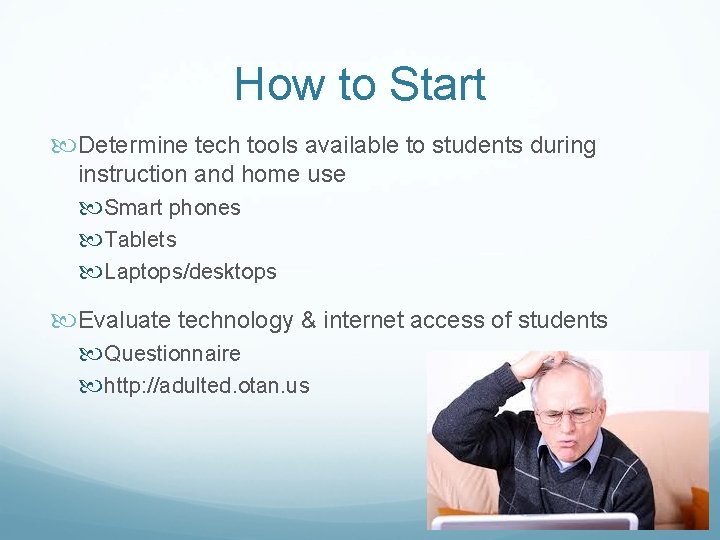 How to Start

Determine tech tools available to students during instruction and home use

Smart phones

Tablets

Laptops/desktops

Evaluate technology & internet access of students

Questionnaire

http://adulted.otan.us